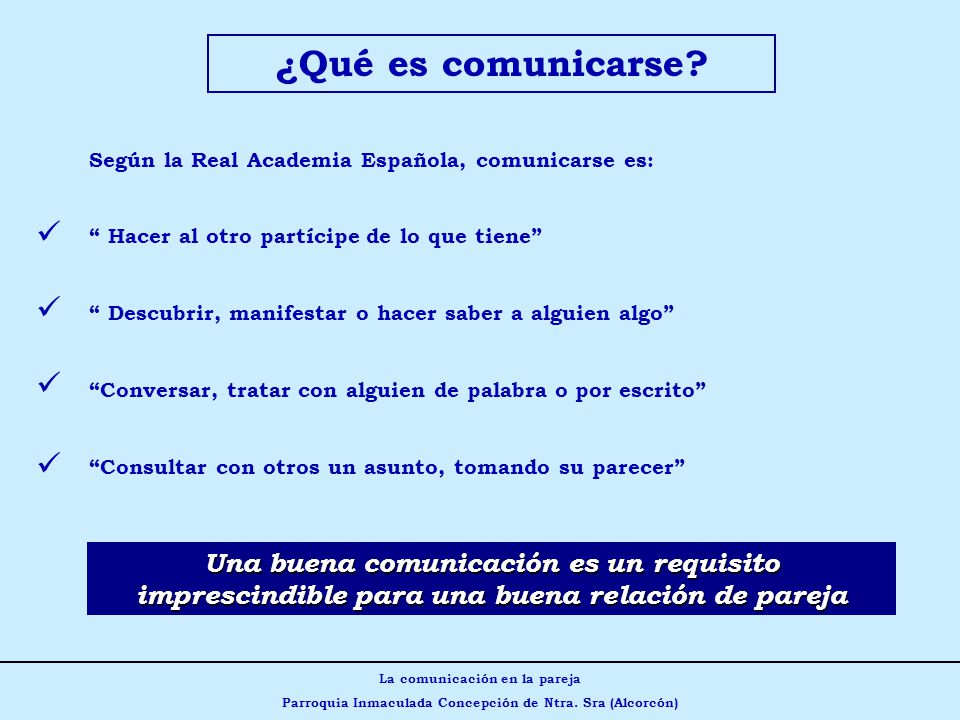 ¿Qué es comunicarse?

Según la Real Academia Española, comunicarse es:

✓ “ Hacer al otro partícipe de lo que tiene”

✓ “ Descubrir, manifestar o hacer saber a alguien algo”

✓ “Conversar, tratar con alguien de palabra o por escrito”

✓ “Consultar con otros un asunto, tomando su parecer”

Una buena comunicación es un requisito imprescindible para una buena relación de pareja

La comunicación en la pareja

Parroquia Inmaculada Concepción de Ntra. Sra (Alcorcón)